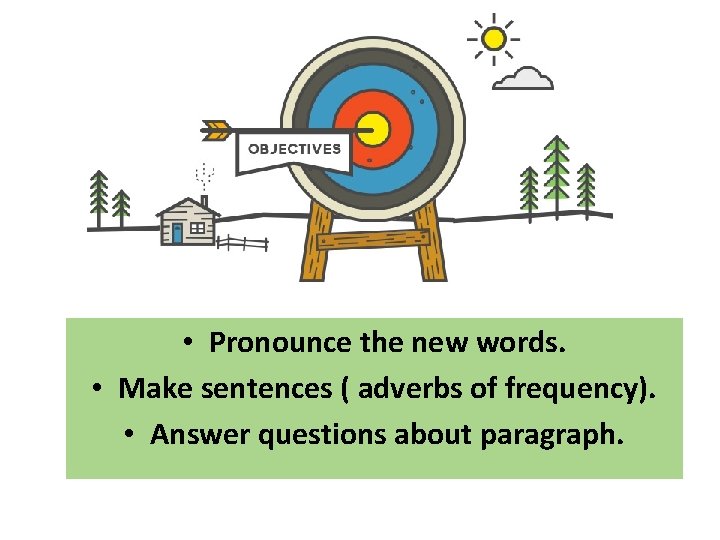 OBJECTIVES

• Pronounce the new words.
• Make sentences ( adverbs of frequency).
• Answer questions about paragraph.